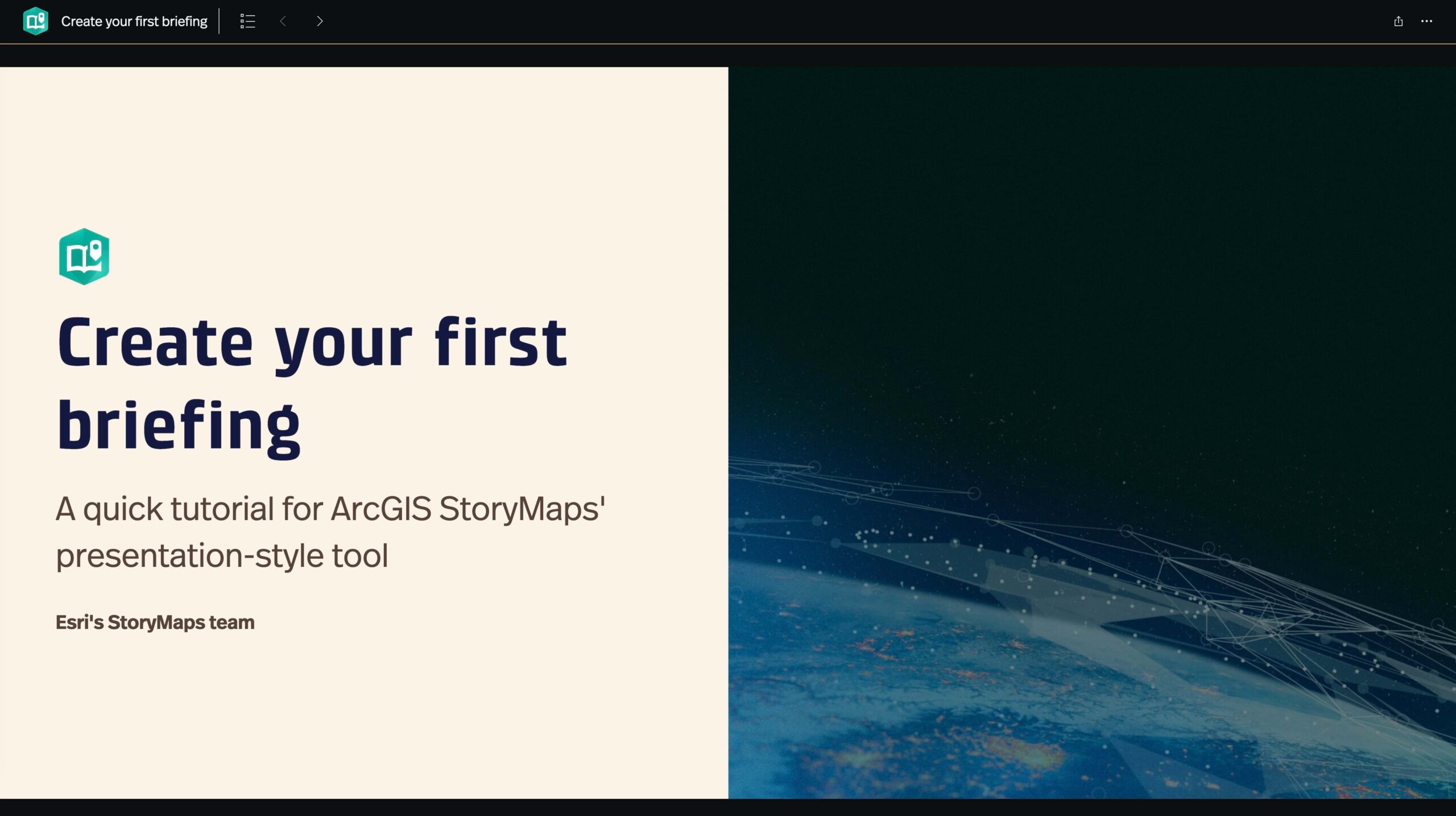 Create your first briefing

Create your first briefing

A quick tutorial for ArcGIS StoryMaps' presentation-style tool

Esri's StoryMaps team